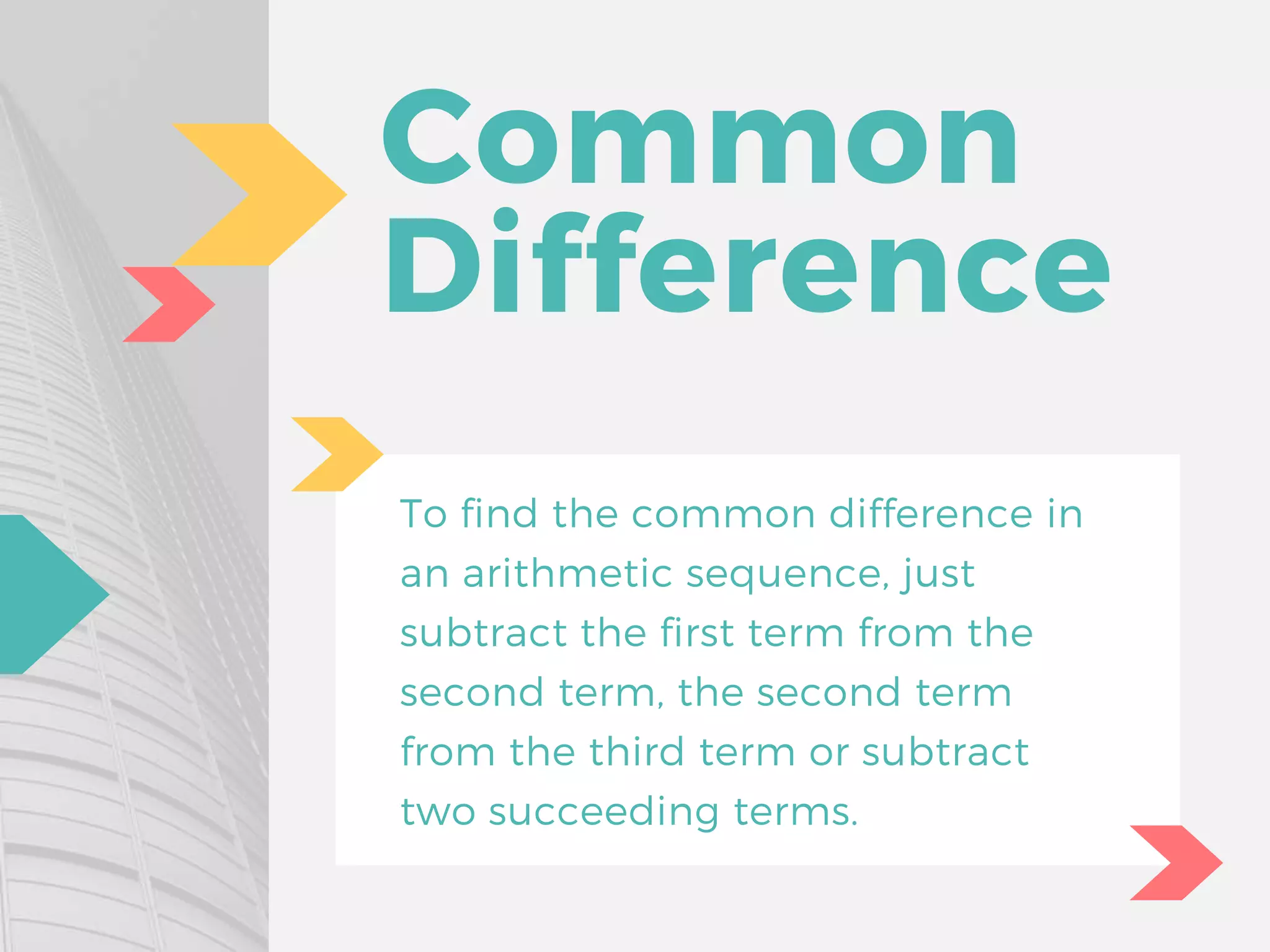 Common Difference

To find the common difference in an arithmetic sequence, just subtract the first term from the second term, the second term from the third term or subtract two succeeding terms.